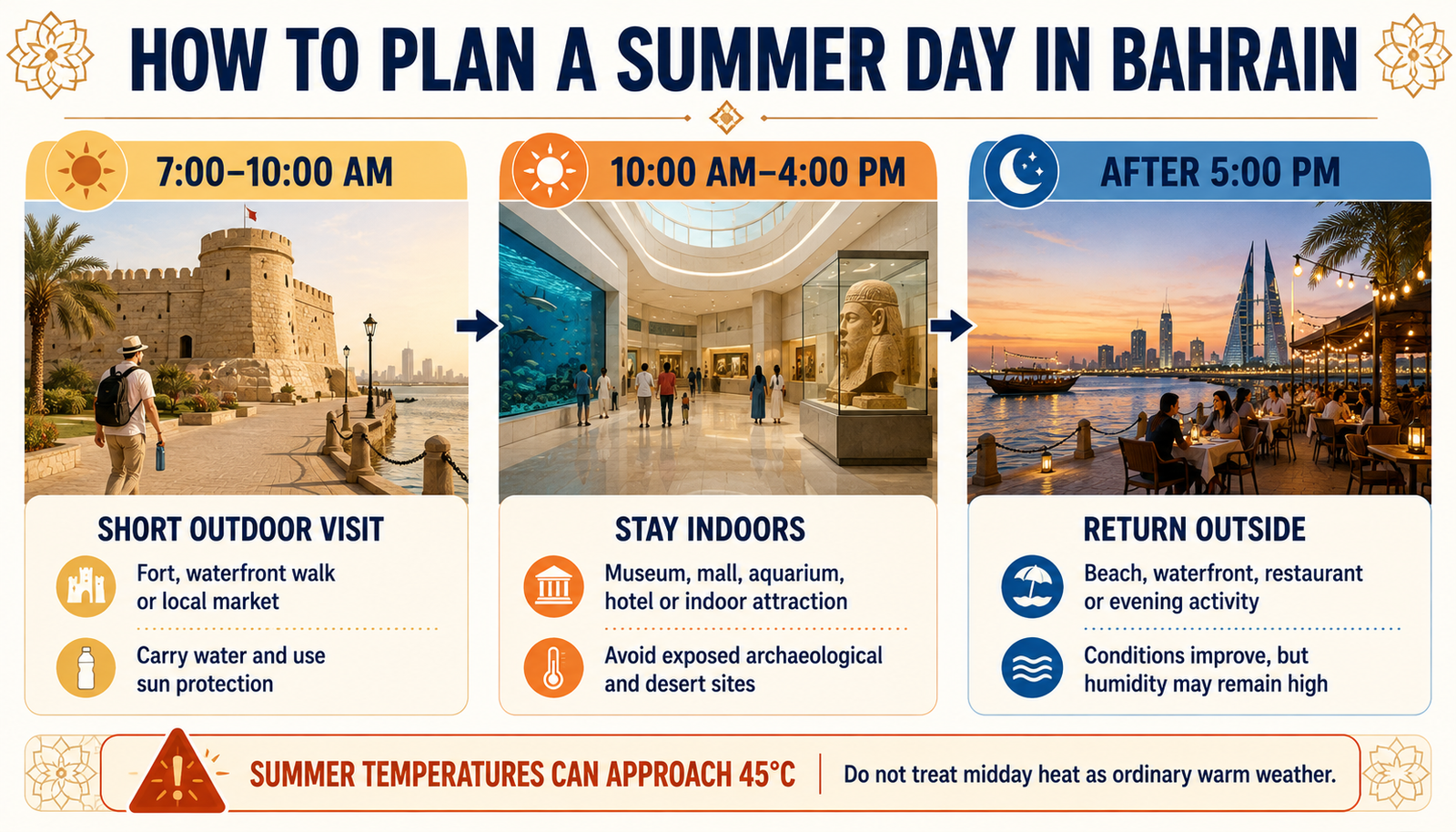 HOW TO PLAN A SUMMER DAY IN BAHRAIN

7:00–10:00 AM

SHORT OUTDOOR VISIT

Fort, waterfront walk or local market

Carry water and use sun protection

10:00 AM–4:00 PM

STAY INDOORS

Museum, mall, aquarium, hotel or indoor attraction

Avoid exposed archaeological and desert sites

AFTER 5:00 PM

RETURN OUTSIDE

Beach, waterfront, restaurant or evening activity

Conditions improve, but humidity may remain high

SUMMER TEMPERATURES CAN APPROACH 45°C

Do not treat midday heat as ordinary warm weather.